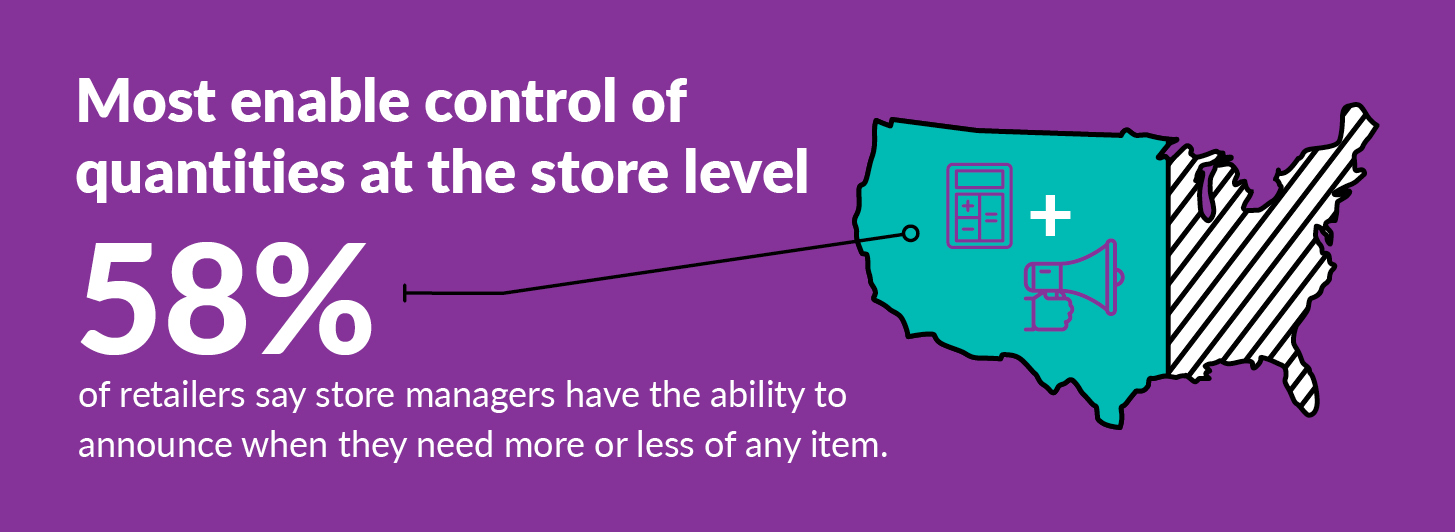 Most enable control of quantities at the store level

58%

of retailers say store managers have the ability to announce when they need more or less of any item.

+